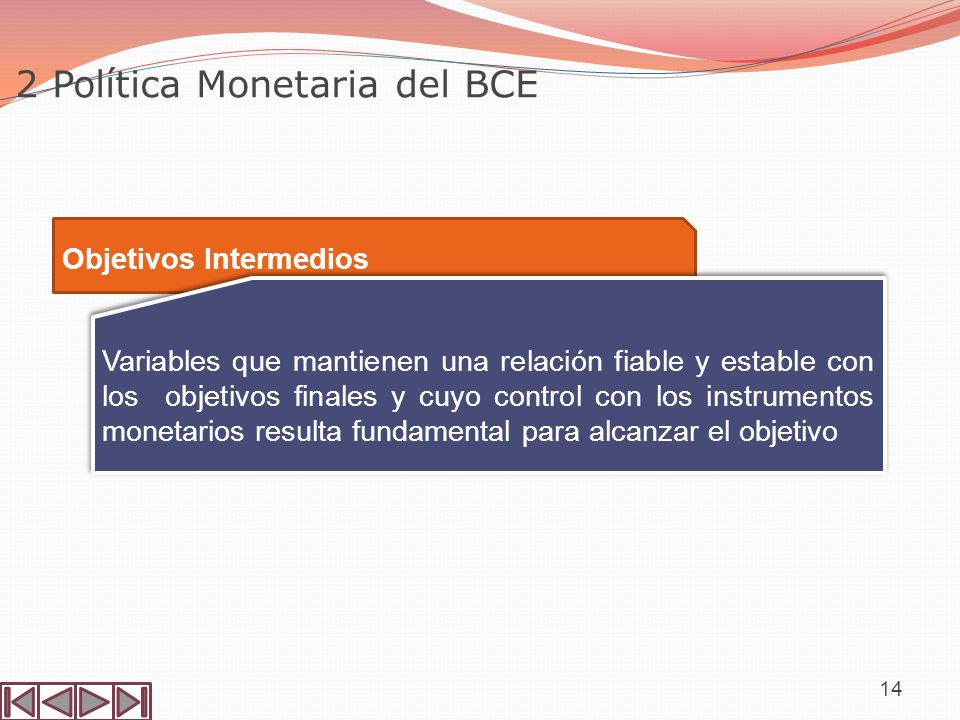 2 Política Monetaria del BCE

Objetivos Intermedios

Variables que mantienen una relación fiable y estable con los objetivos finales y cuyo control con los instrumentos monetarios resulta fundamental para alcanzar el objetivo

14